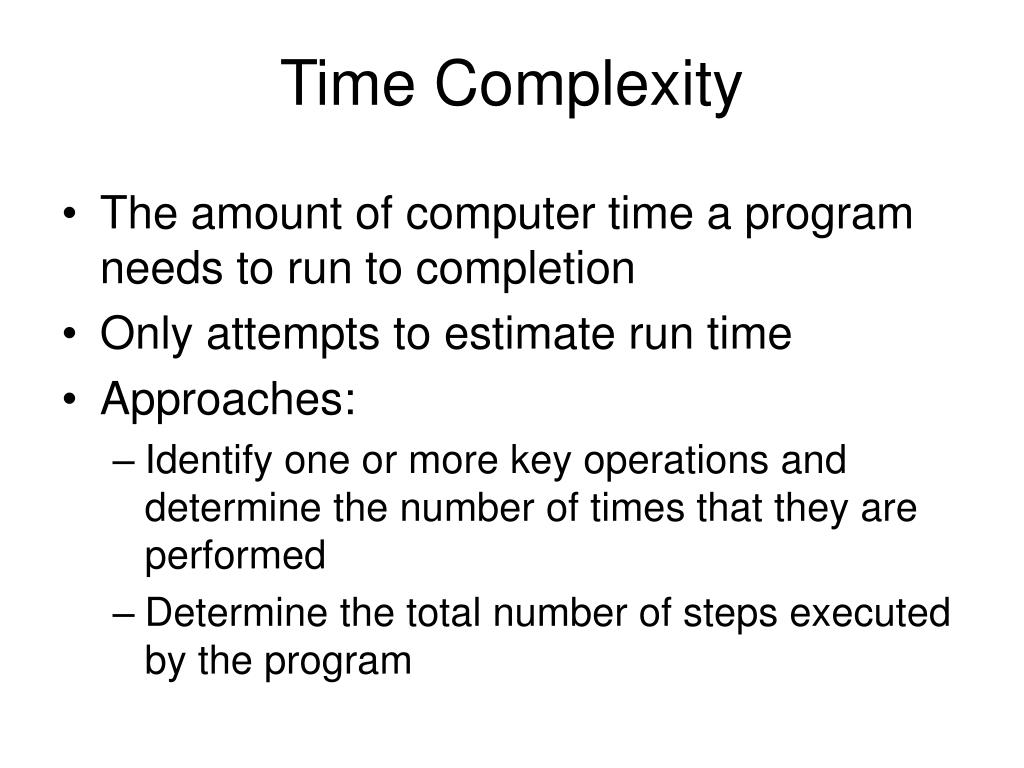 Time Complexity

• The amount of computer time a program needs to run to completion
• Only attempts to estimate run time
• Approaches:
– Identify one or more key operations and determine the number of times that they are performed
– Determine the total number of steps executed by the program